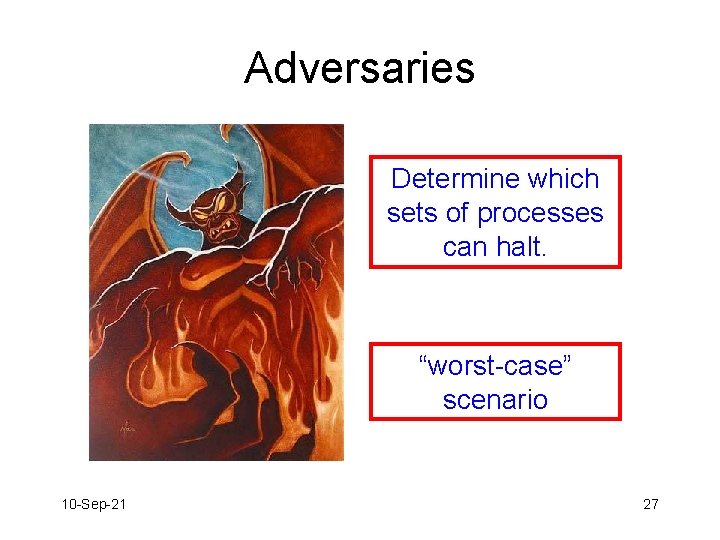 Adversaries

Determine which sets of processes can halt.

"worst-case" scenario

10-Sep-21

27